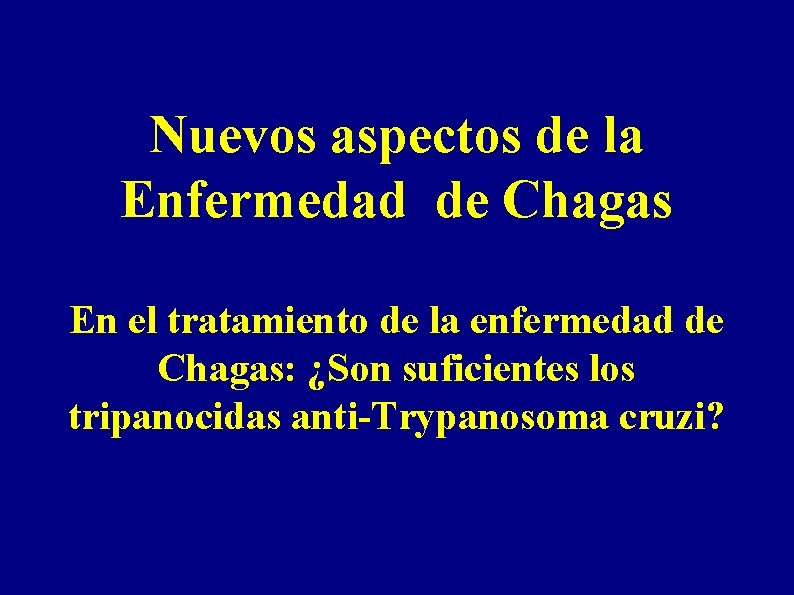 Nuevos aspectos de la Enfermedad de Chagas

En el tratamiento de la enfermedad de Chagas: ¿Son suficientes los tripanocidas anti-Trypanosoma cruzi?